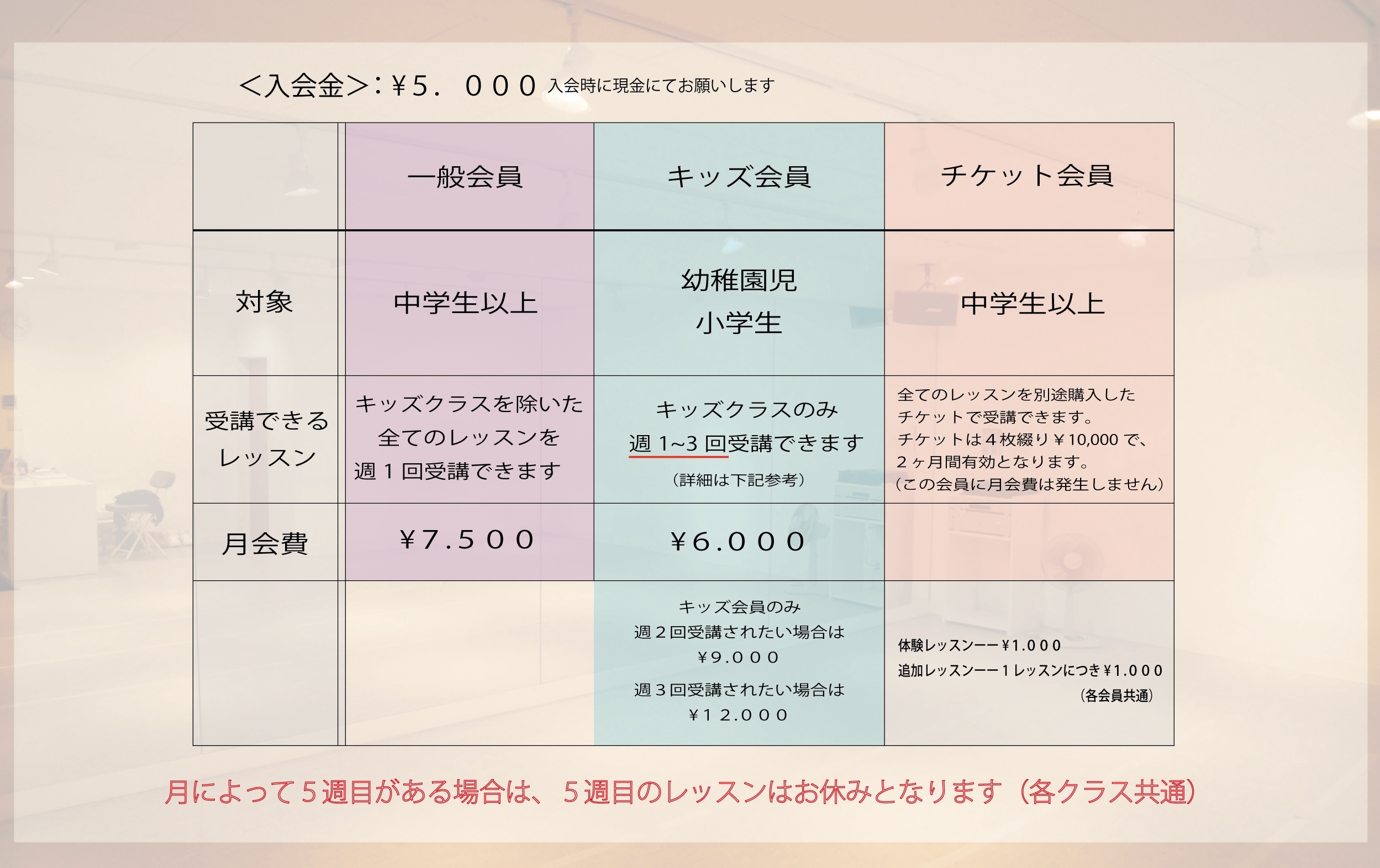 ＜入会金＞：￥5．０００ 入会時に現金にてお願いします

| | 一般会員 | キッズ会員 | チケット会員 |
|---|---|---|---|
| 対象 | 中学生以上 | 幼稚園児 小学生 | 中学生以上 |
| 受講できるレッスン | キッズクラスを除いた全てのレッスンを週１回受講できます | キッズクラスのみ 週 1~3 回受講できます （詳細は下記参考） | 全てのレッスンを別途購入したチケットで受講できます。チケットは４枚綴り￥10,000 で、２ヶ月間有効となります。（この会員に月会費は発生しません） |
| 月会費 | ￥7.５００ | ￥6.０００ | |
| | | キッズ会員のみ 週２回受講されたい場合は ￥9.０００ 週３回受講されたい場合は ￥１2.０００ | 体験レッスンーー￥1.０００ 追加レッスンーー１レッスンにつき￥1.０００ （各会員共通） |

月によって５週目がある場合は、５週目のレッスンはお休みとなります（各クラス共通）